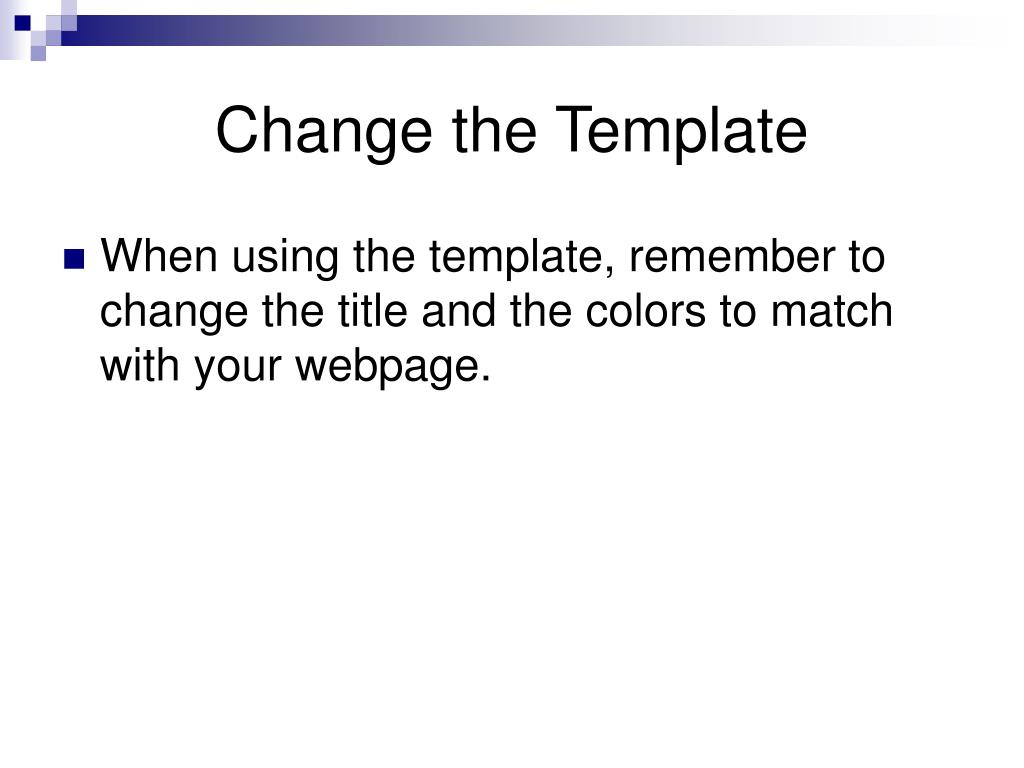 Change the Template

When using the template, remember to change the title and the colors to match with your webpage.